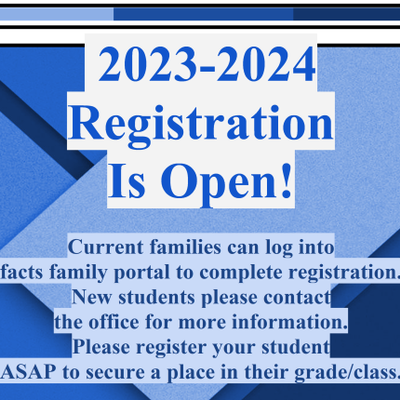 2023-2024
Registration
Is Open!

Current families can log into facts family portal to complete registration. New students please contact the office for more information. Please register your student ASAP to secure a place in their grade/class.